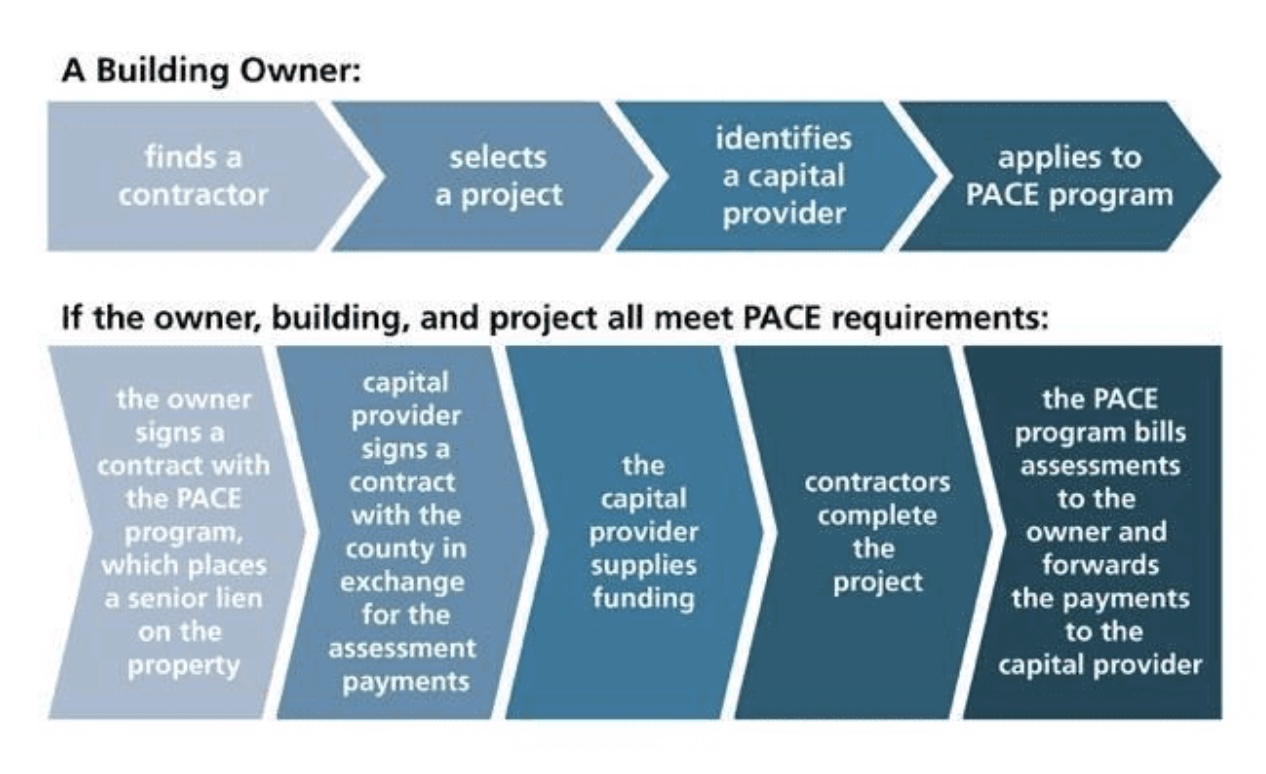 A Building Owner:

finds a contractor

selects a project

identifies a capital provider

applies to PACE program

If the owner, building, and project all meet PACE requirements:

the owner signs a contract with the PACE program, which places a senior lien on the property

capital provider signs a contract with the county in exchange for the assessment payments

the capital provider supplies funding

contractors complete the project

the PACE program bills assessments to the owner and forwards the payments to the capital provider